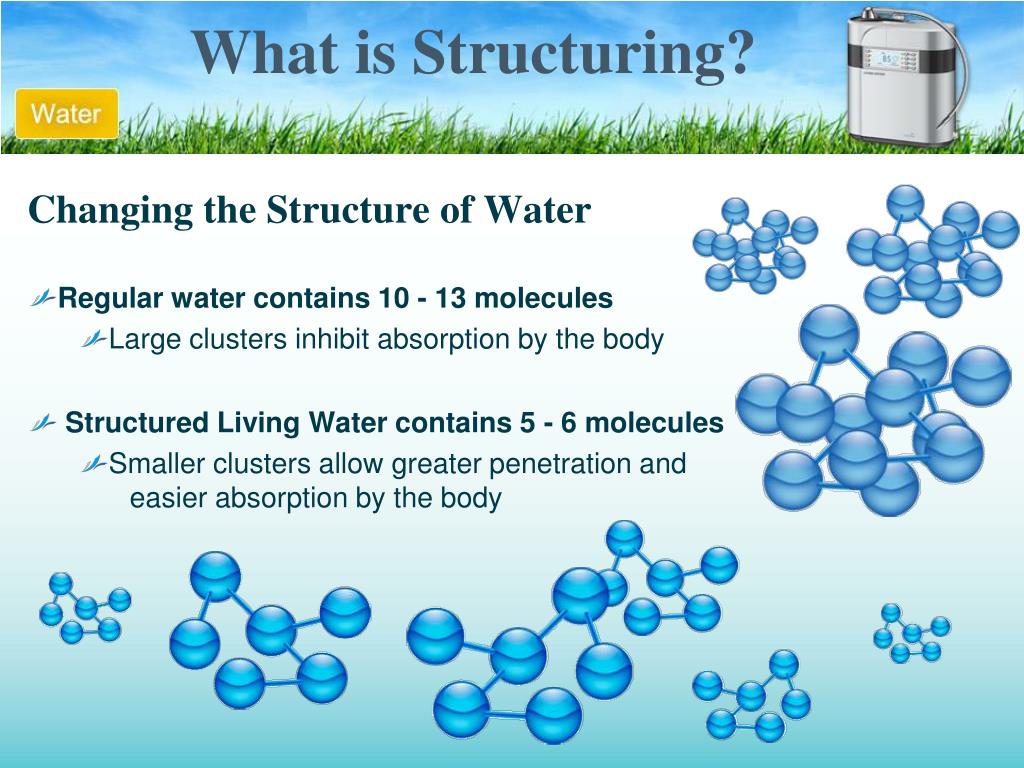 What is Structuring?

Water

Changing the Structure of Water

Regular water contains 10 - 13 molecules

Large clusters inhibit absorption by the body

Structured Living Water contains 5 - 6 molecules

Smaller clusters allow greater penetration and easier absorption by the body